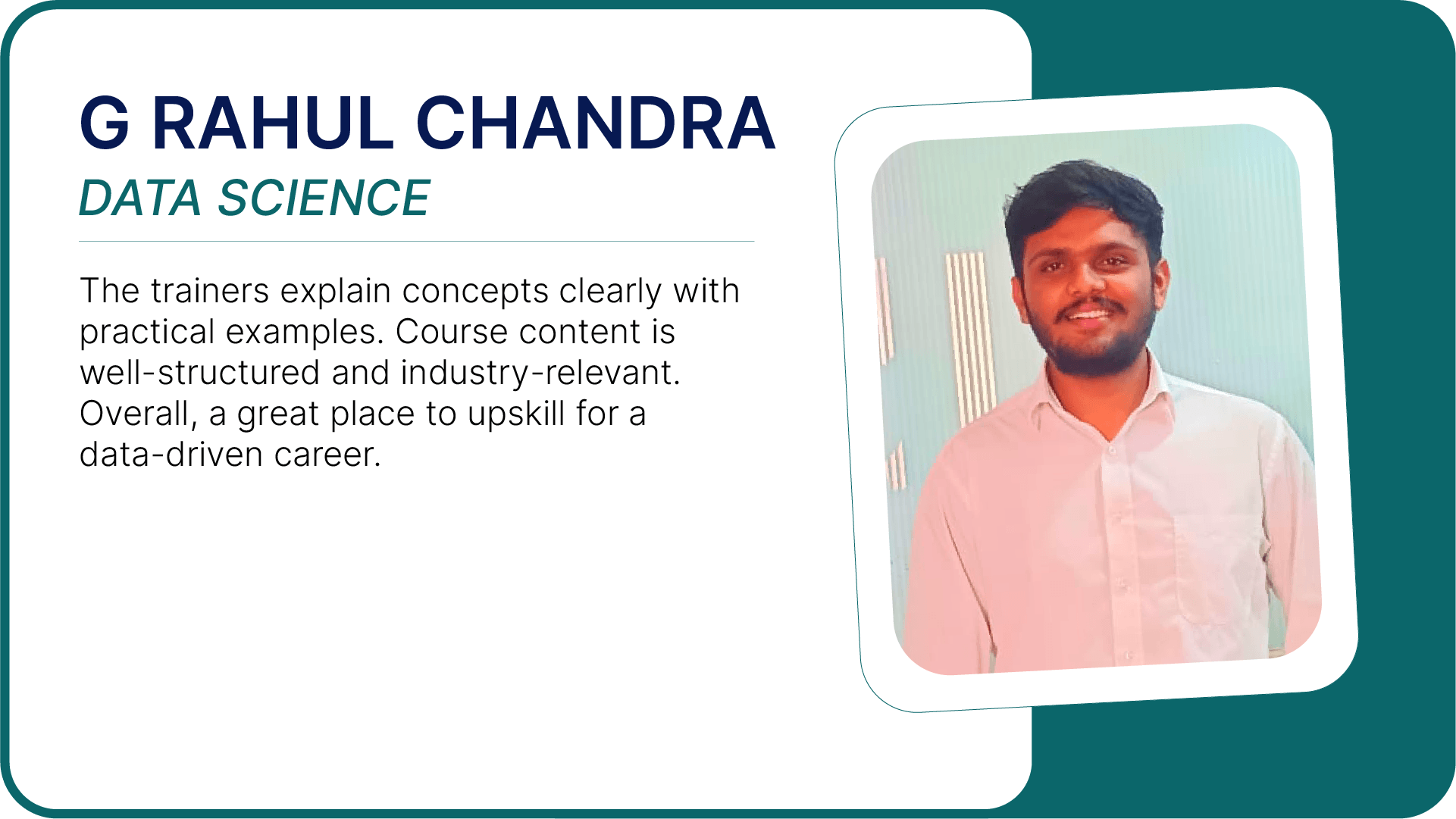 G RAHUL CHANDRA
DATA SCIENCE

The trainers explain concepts clearly with practical examples. Course content is well-structured and industry-relevant. Overall, a great place to upskill for a data-driven career.